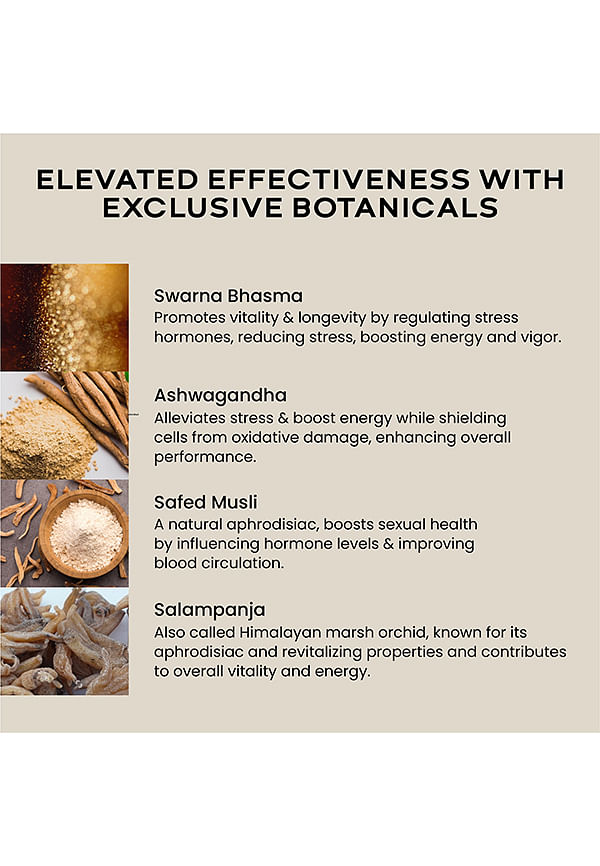 ELEVATED EFFECTIVENESS WITH EXCLUSIVE BOTANICALS

Swarna Bhasma
Promotes vitality & longevity by regulating stress hormones, reducing stress, boosting energy and vigor.

Ashwagandha
Alleviates stress & boost energy while shielding cells from oxidative damage, enhancing overall performance.

Safed Musli
A natural aphrodisiac, boosts sexual health by influencing hormone levels & improving blood circulation.

Salampanja
Also called Himalayan marsh orchid, known for its aphrodisiac and revitalizing properties and contributes to overall vitality and energy.